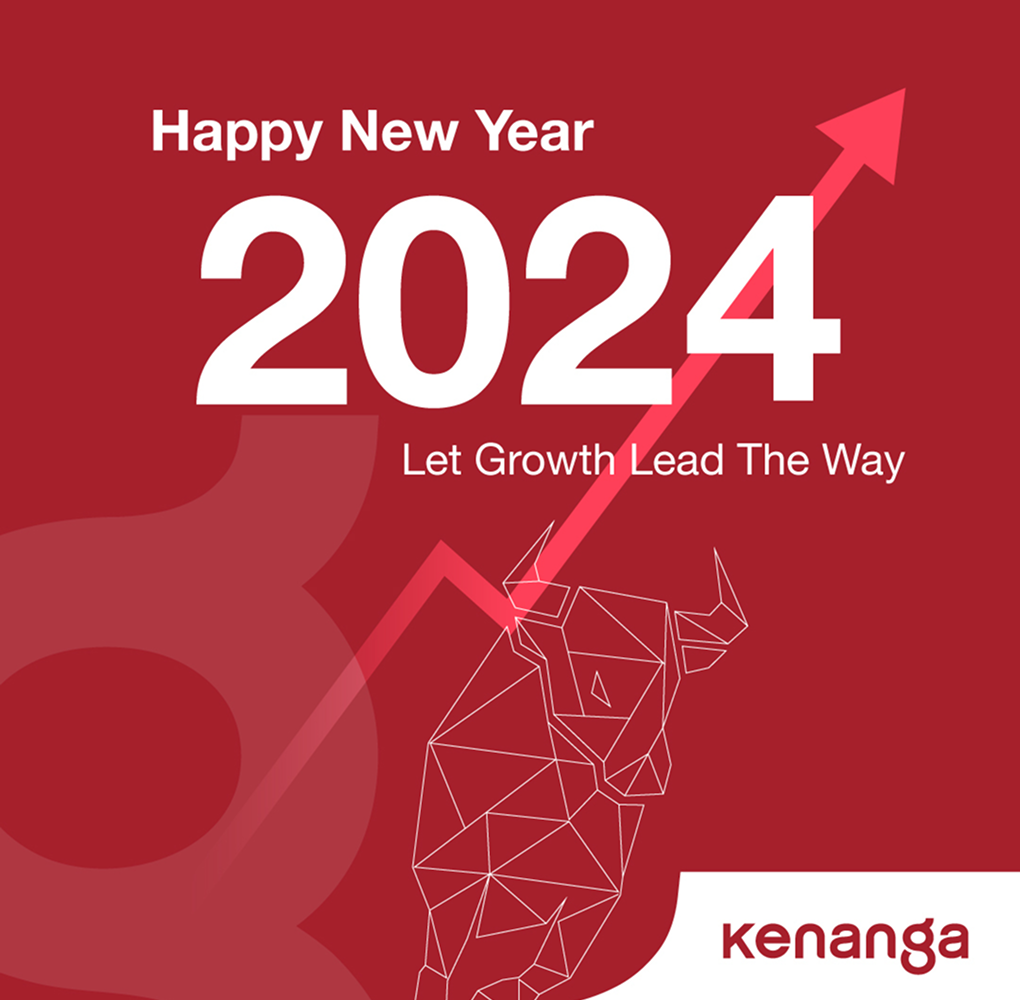 Happy New Year
2024
Let Growth Lead The Way

kenanga